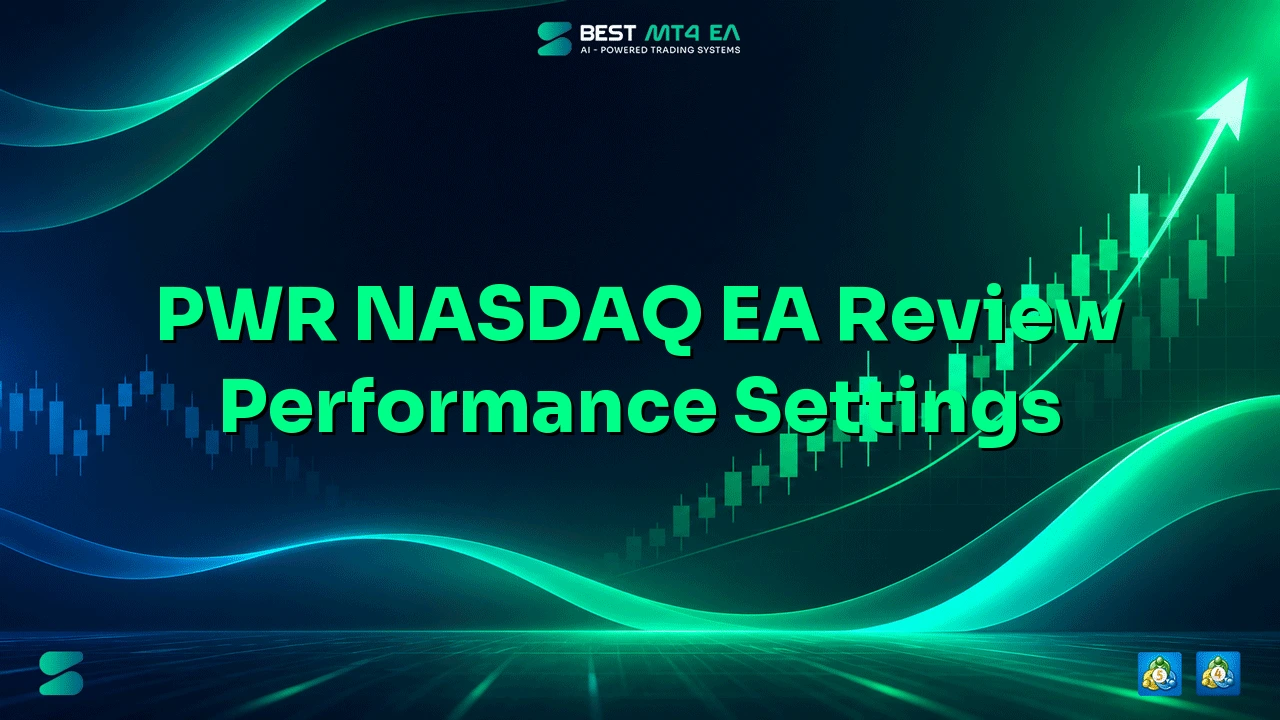 BEST MT4 EA
AI - POWERED TRADING SYSTEMS

PWR NASDAQ EA Review
Performance Settings